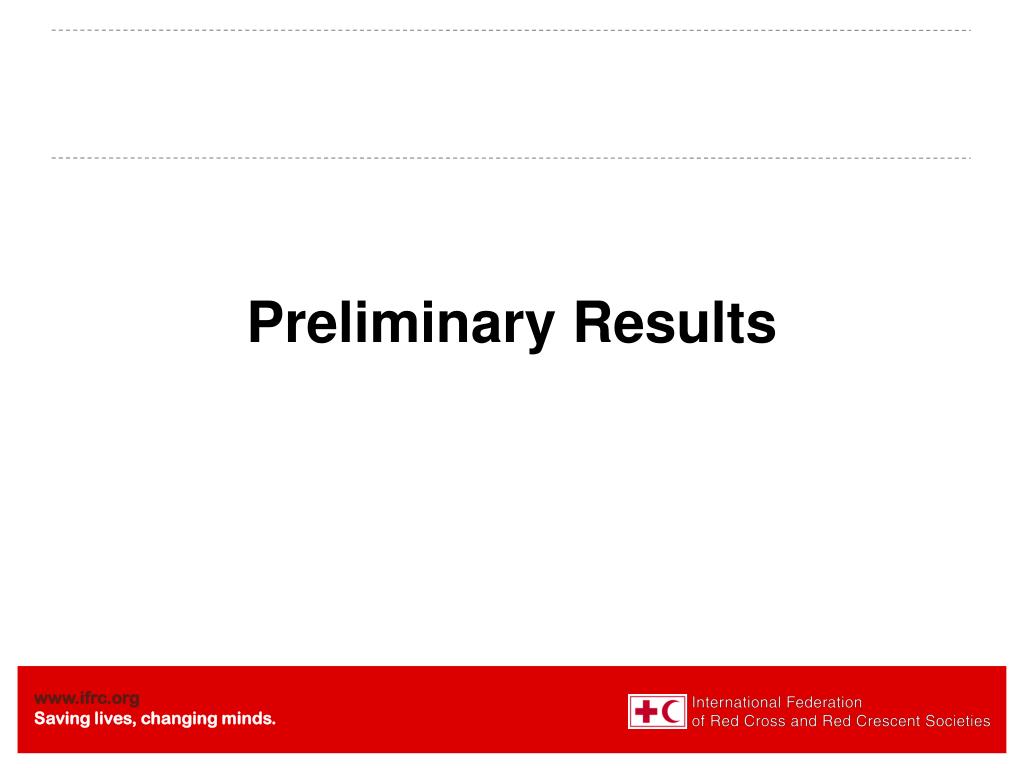 Preliminary Results

www.ifrc.org
Saving lives, changing minds.

International Federation
of Red Cross and Red Crescent Societies